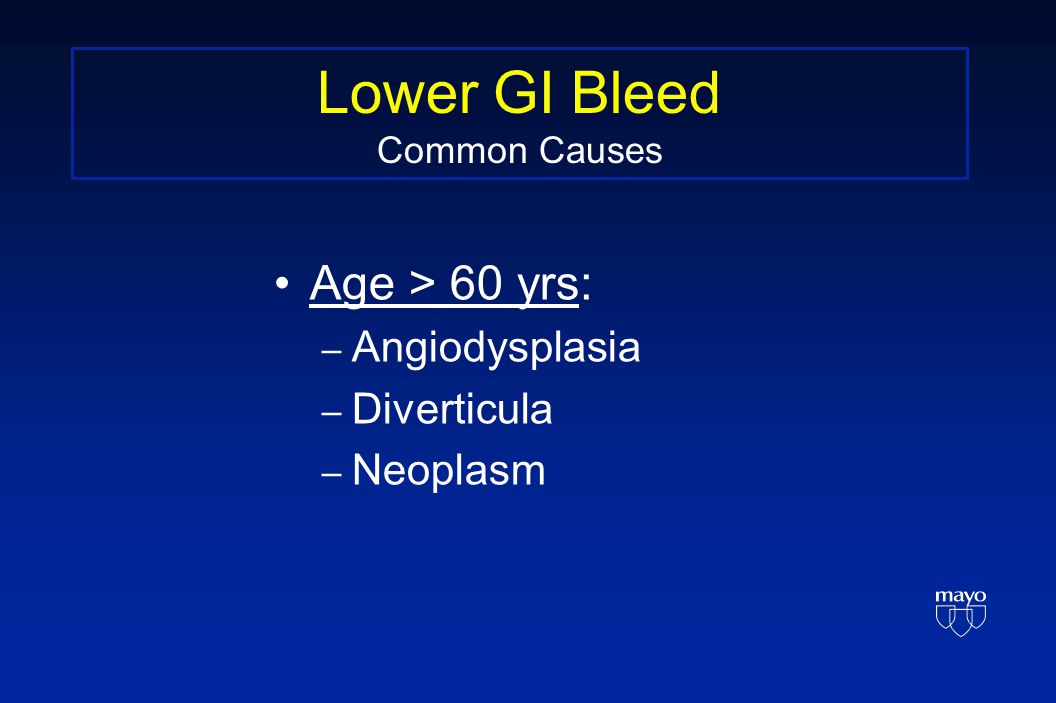 Lower GI Bleed
Common Causes

• Age > 60 yrs:
– Angiodysplasia
– Diverticula
– Neoplasm

mayo